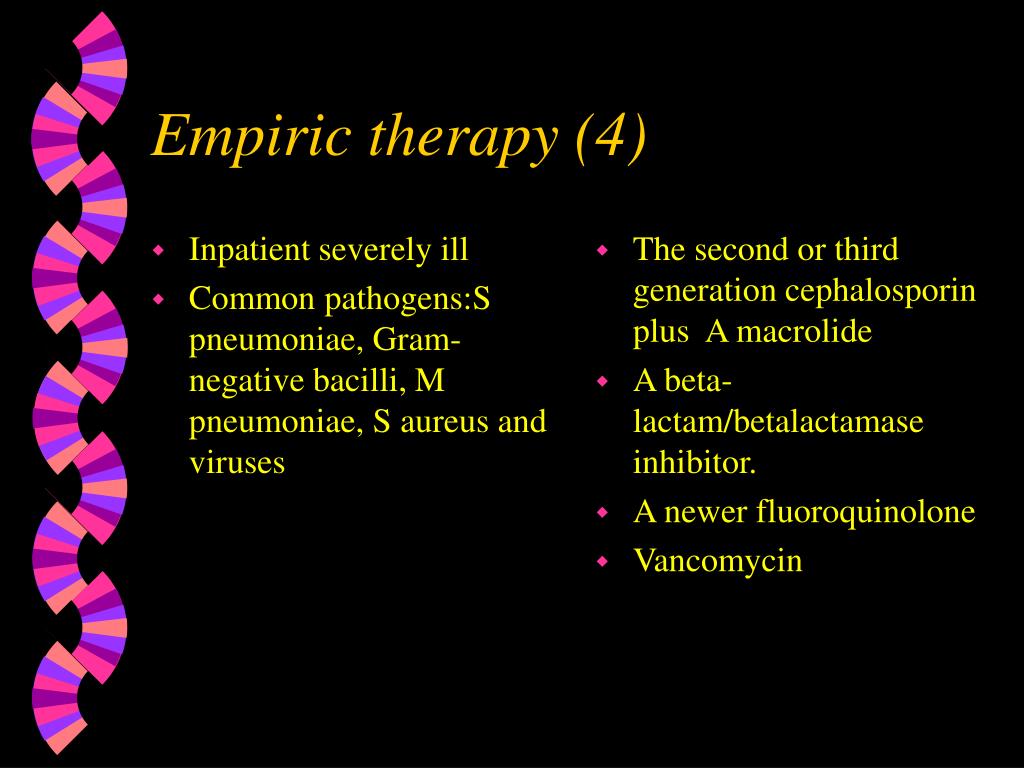 Empiric therapy (4)

- Inpatient severely ill
- Common pathogens:S pneumoniae, Gram-negative bacilli, M pneumoniae, S aureus and viruses

- The second or third generation cephalosporin plus A macrolide
- A beta-lactam/betalactamase inhibitor.
- A newer fluoroquinolone
- Vancomycin